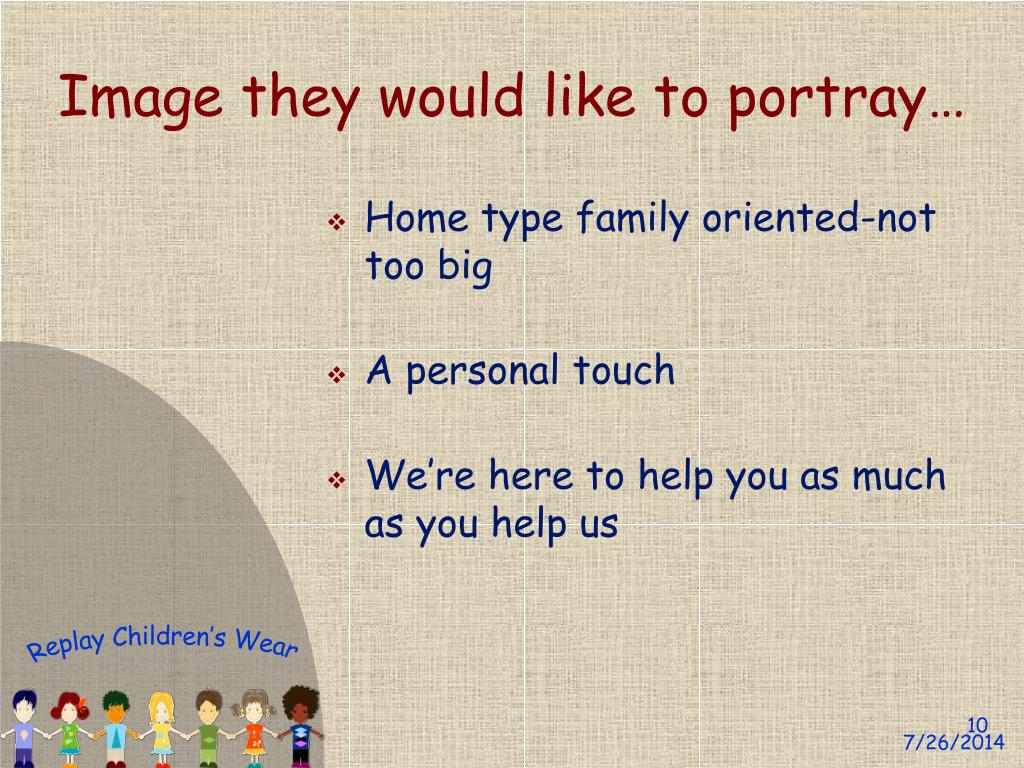 Image they would like to portray…

❖ Home type family oriented-not too big

❖ A personal touch

❖ We're here to help you as much as you help us

Replay Children's Wear

10

7/26/2014